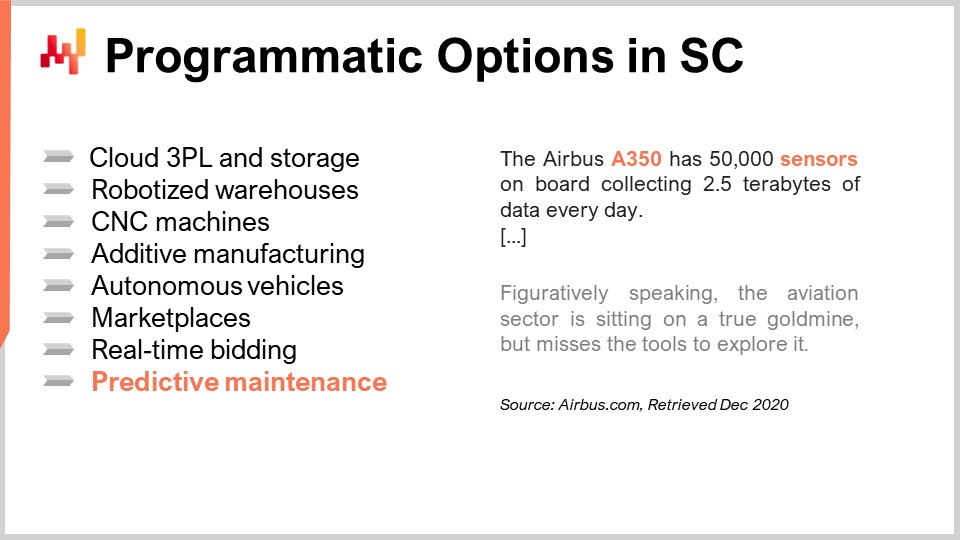 Programmatic Options in SC

Cloud 3PL and storage
Robotized warehouses
CNC machines
Additive manufacturing
Autonomous vehicles
Marketplaces
Real-time bidding
Predictive maintenance

The Airbus A350 has 50,000 sensors on board collecting 2.5 terabytes of data every day.
[...]

Figuratively speaking, the aviation sector is sitting on a true goldmine, but misses the tools to explore it.

Source: Airbus.com, Retrieved Dec 2020